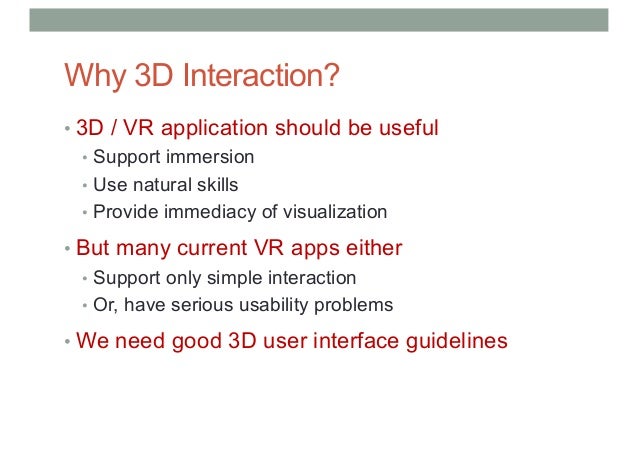 Why 3D Interaction?

• 3D / VR application should be useful
  • Support immersion
  • Use natural skills
  • Provide immediacy of visualization
• But many current VR apps either
  • Support only simple interaction
  • Or, have serious usability problems
• We need good 3D user interface guidelines